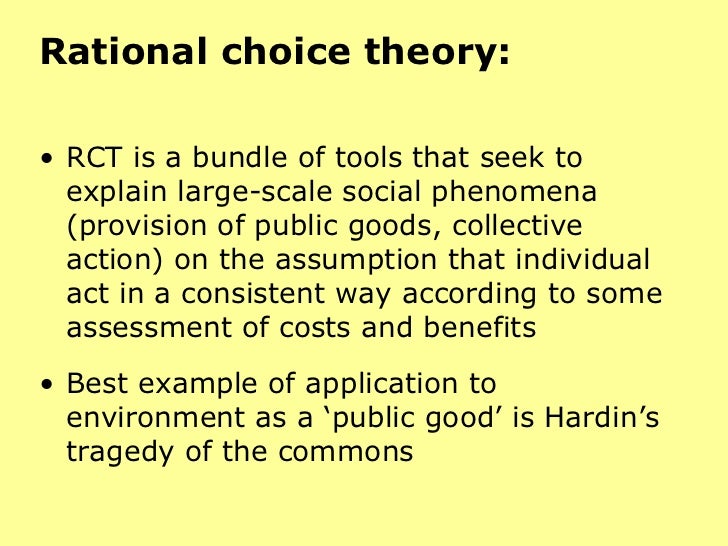 Rational choice theory:

• RCT is a bundle of tools that seek to explain large-scale social phenomena (provision of public goods, collective action) on the assumption that individual act in a consistent way according to some assessment of costs and benefits

• Best example of application to environment as a ‘public good’ is Hardin’s tragedy of the commons